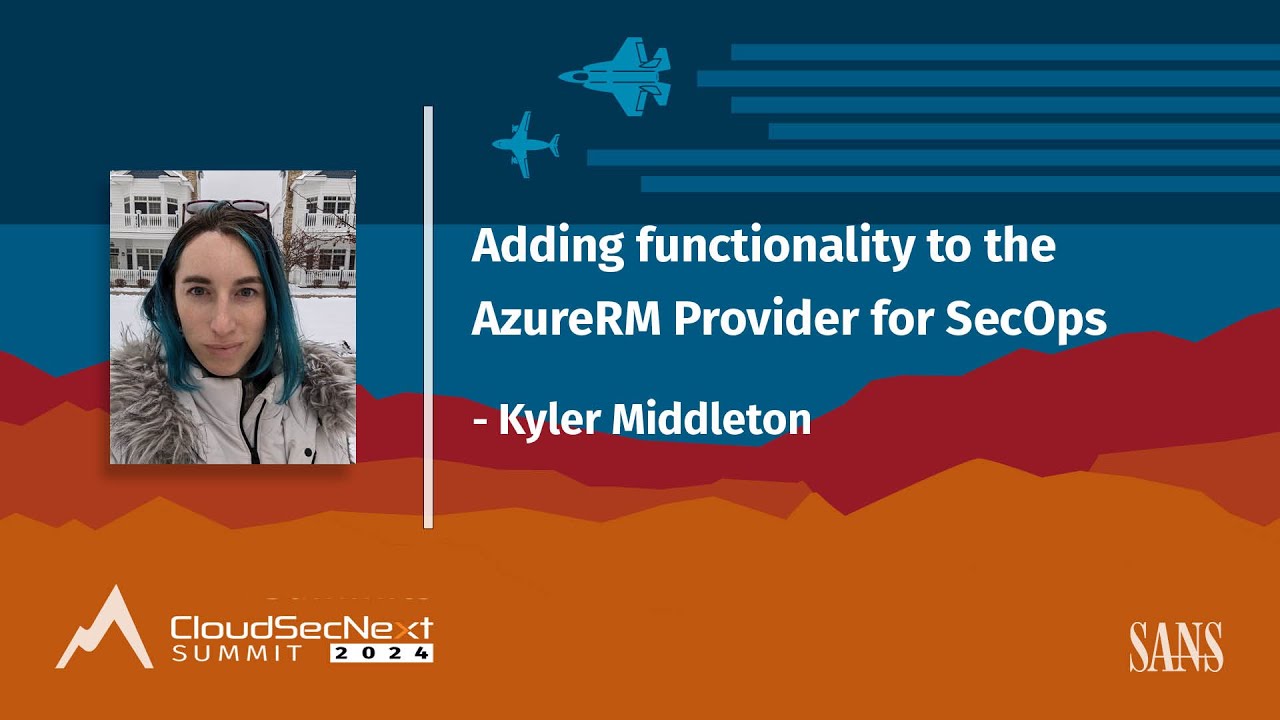 Adding functionality to the AzureRM Provider for SecOps

- Kyler Middleton

CloudSecNext
SUMMIT 2024

SANS